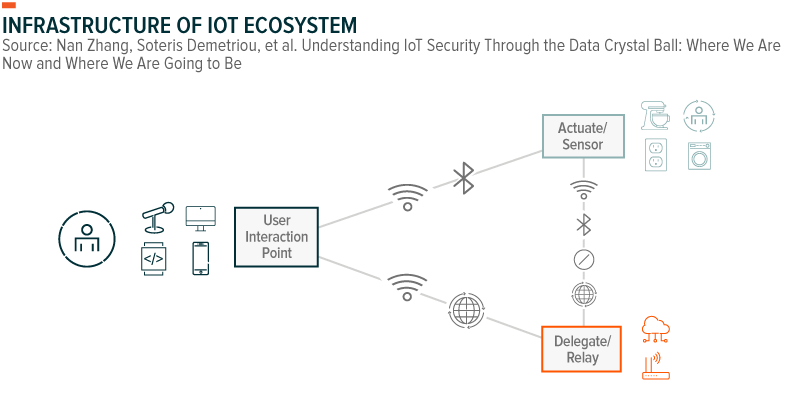 INFRASTRUCTURE OF IOT ECOSYSTEM
Source: Nan Zhang, Soteris Demetriou, et al. Understanding IoT Security Through the Data Crystal Ball: Where We Are Now and Where We Are Going to Be

</>

User Interaction Point

Actuate/ Sensor

Delegate/ Relay